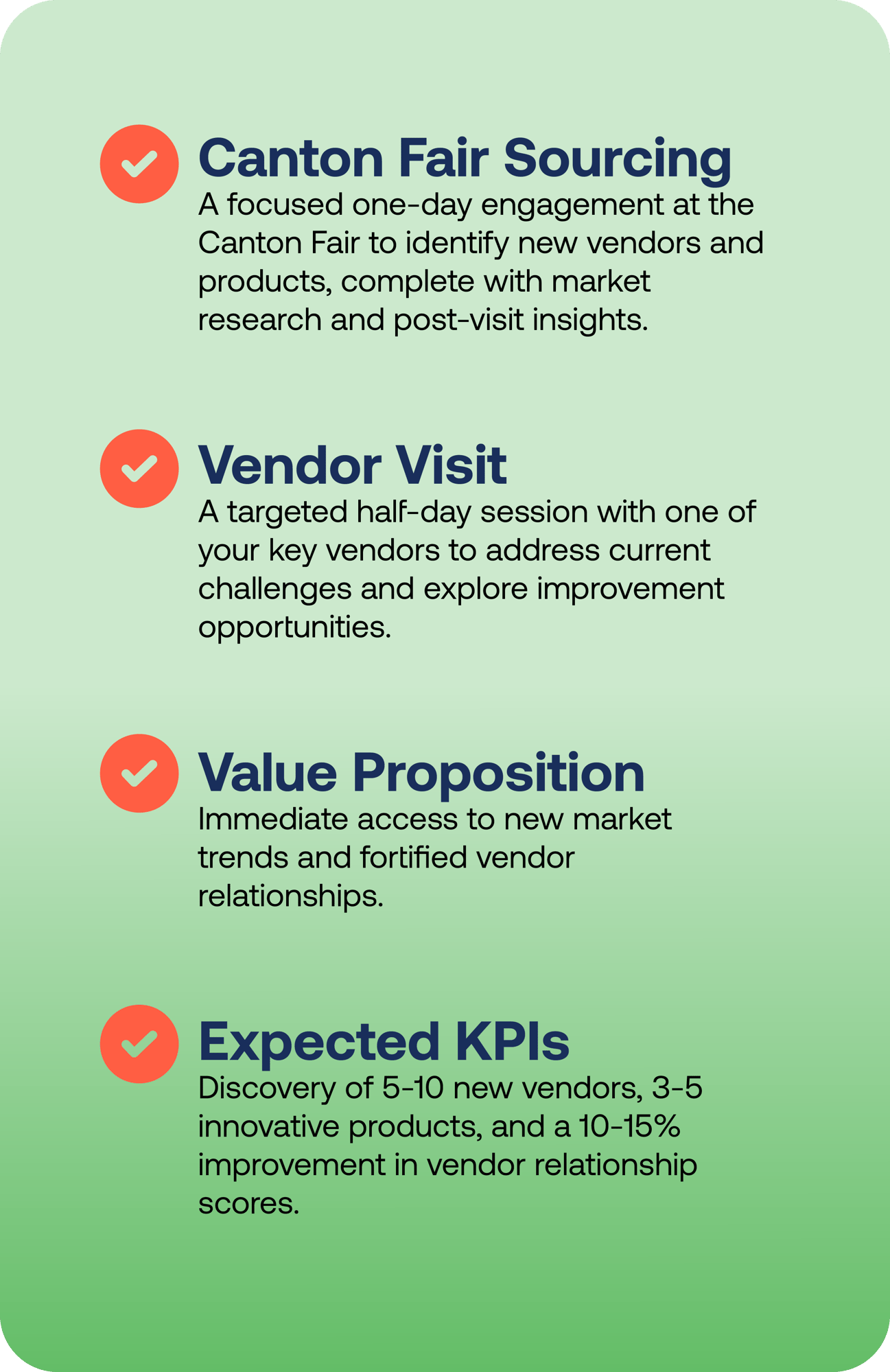 Canton Fair Sourcing

A focused one-day engagement at the Canton Fair to identify new vendors and products, complete with market research and post-visit insights.

Vendor Visit

A targeted half-day session with one of your key vendors to address current challenges and explore improvement opportunities.

Value Proposition

Immediate access to new market trends and fortified vendor relationships.

Expected KPIs

Discovery of 5-10 new vendors, 3-5 innovative products, and a 10-15% improvement in vendor relationship scores.